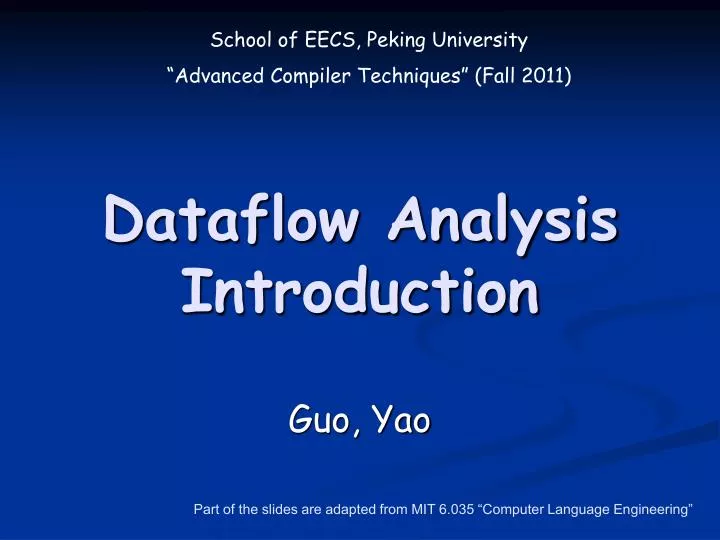 School of EECS, Peking University
“Advanced Compiler Techniques” (Fall 2011)

Dataflow Analysis Introduction

Guo, Yao

Part of the slides are adapted from MIT 6.035 “Computer Language Engineering”